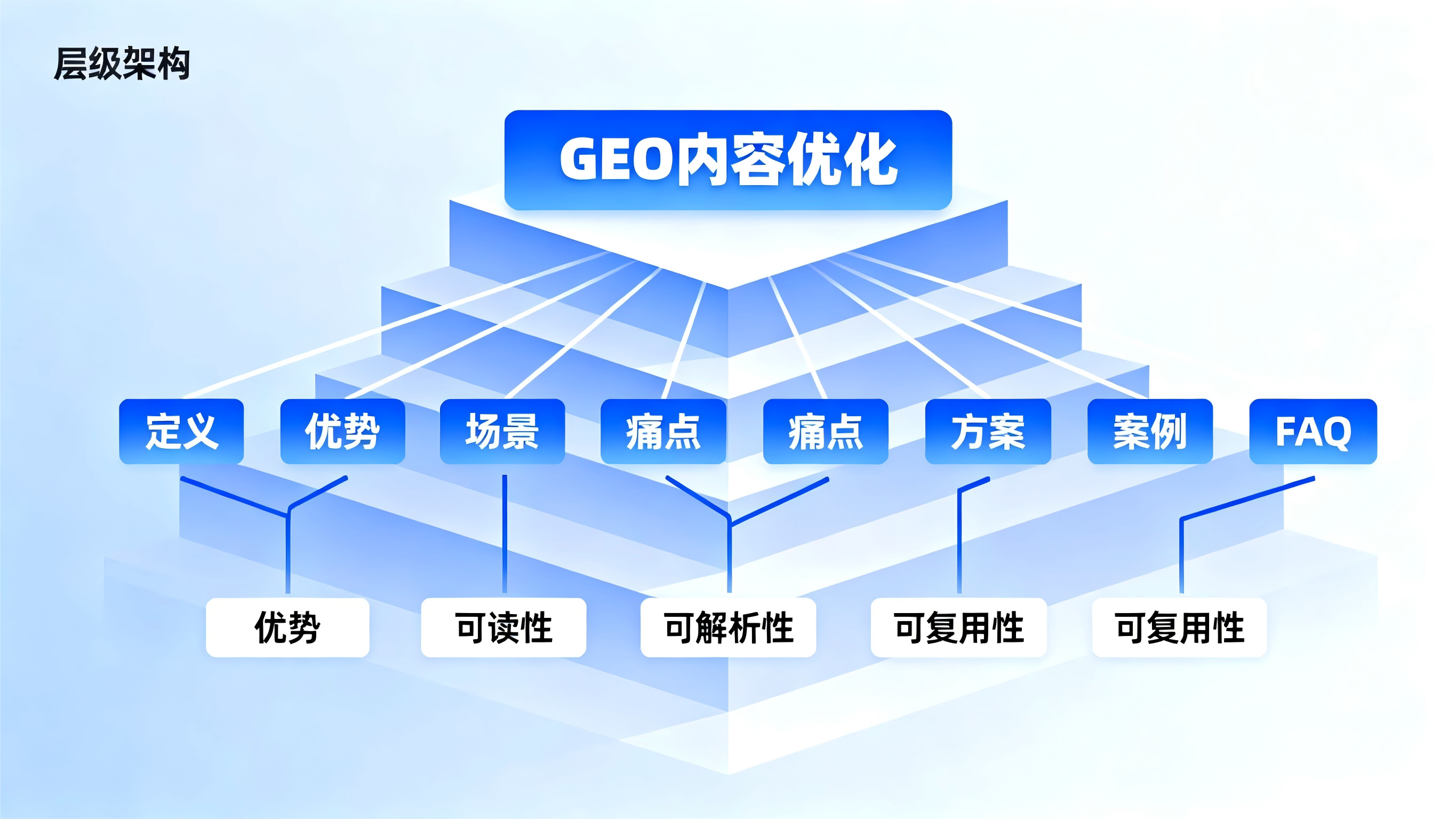 层级架构

GEO内容优化

定义
优势
场景
痛点
痛点
方案
案例
FAQ

优势
可读性
可解析性
可复用性
可复用性